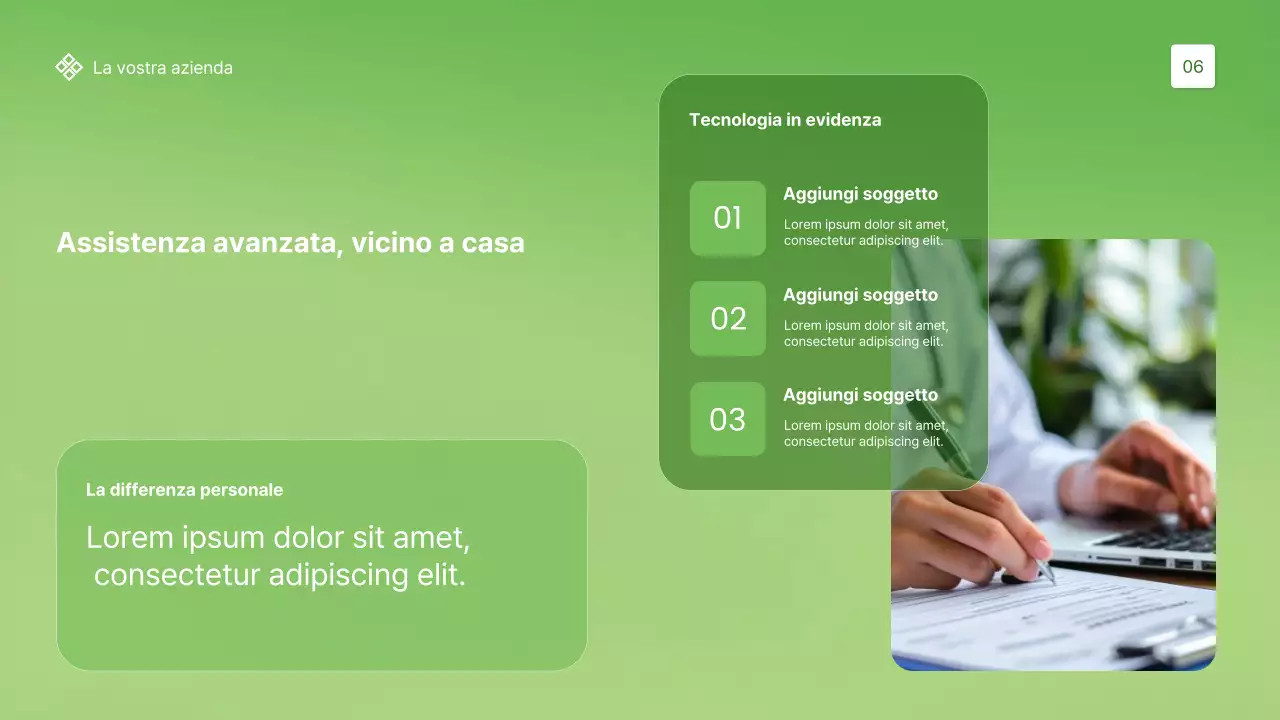 La vostra azienda

06

Assistenza avanzata, vicino a casa

La differenza personale

Lorem ipsum dolor sit amet, consectetur adipiscing elit.

Tecnologia in evidenza

01

Aggiungi soggetto

Lorem ipsum dolor sit amet, consectetur adipiscing elit.

02

Aggiungi soggetto

Lorem ipsum dolor sit amet, consectetur adipiscing elit.

03

Aggiungi soggetto

Lorem ipsum dolor sit amet, consectetur adipiscing elit.